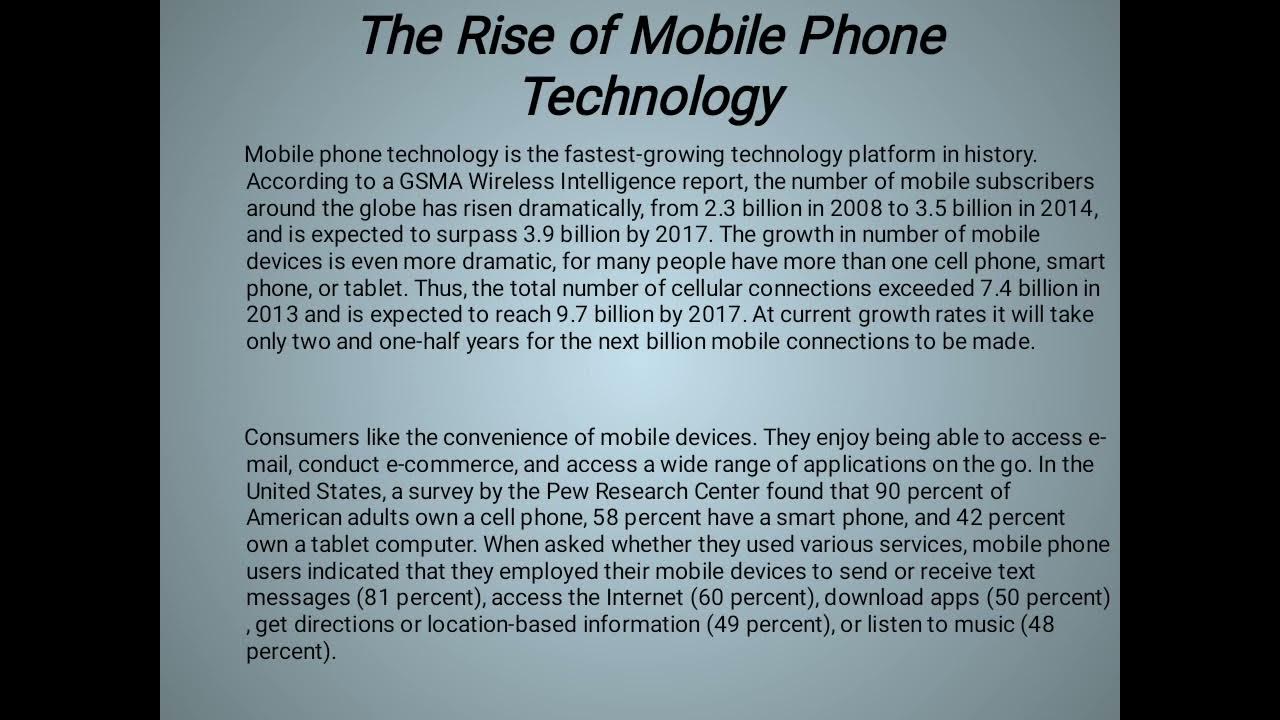 The Rise of Mobile Phone Technology

Mobile phone technology is the fastest-growing technology platform in history. According to a GSMA Wireless Intelligence report, the number of mobile subscribers around the globe has risen dramatically, from 2.3 billion in 2008 to 3.5 billion in 2014, and is expected to surpass 3.9 billion by 2017. The growth in number of mobile devices is even more dramatic, for many people have more than one cell phone, smart phone, or tablet. Thus, the total number of cellular connections exceeded 7.4 billion in 2013 and is expected to reach 9.7 billion by 2017. At current growth rates it will take only two and one-half years for the next billion mobile connections to be made.

Consumers like the convenience of mobile devices. They enjoy being able to access e-mail, conduct e-commerce, and access a wide range of applications on the go. In the United States, a survey by the Pew Research Center found that 90 percent of American adults own a cell phone, 58 percent have a smart phone, and 42 percent own a tablet computer. When asked whether they used various services, mobile phone users indicated that they employed their mobile devices to send or receive text messages (81 percent), access the Internet (60 percent), download apps (50 percent) , get directions or location-based information (49 percent), or listen to music (48 percent).